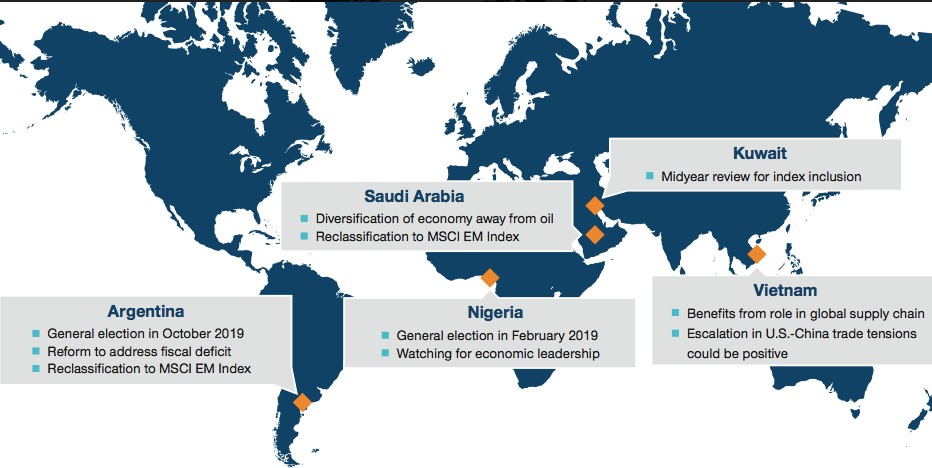 Kuwait
Midyear review for index inclusion

Saudi Arabia
Diversification of economy away from oil
Reclassification to MSCI EM Index

Argentina
General election in October 2019
Reform to address fiscal deficit
Reclassification to MSCI EM Index

Nigeria
General election in February 2019
Watching for economic leadership

Vietnam
Benefits from role in global supply chain
Escalation in U.S.-China trade tensions could be positive